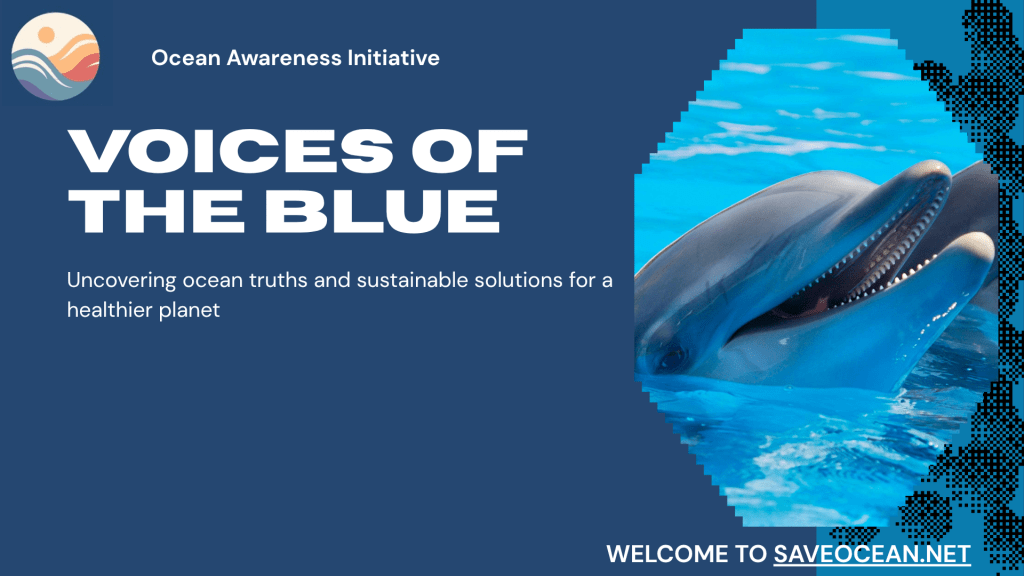 Ocean Awareness Initiative

VOICES OF THE BLUE

Uncovering ocean truths and sustainable solutions for a healthier planet

WELCOME TO SAVEOCEAN.NET